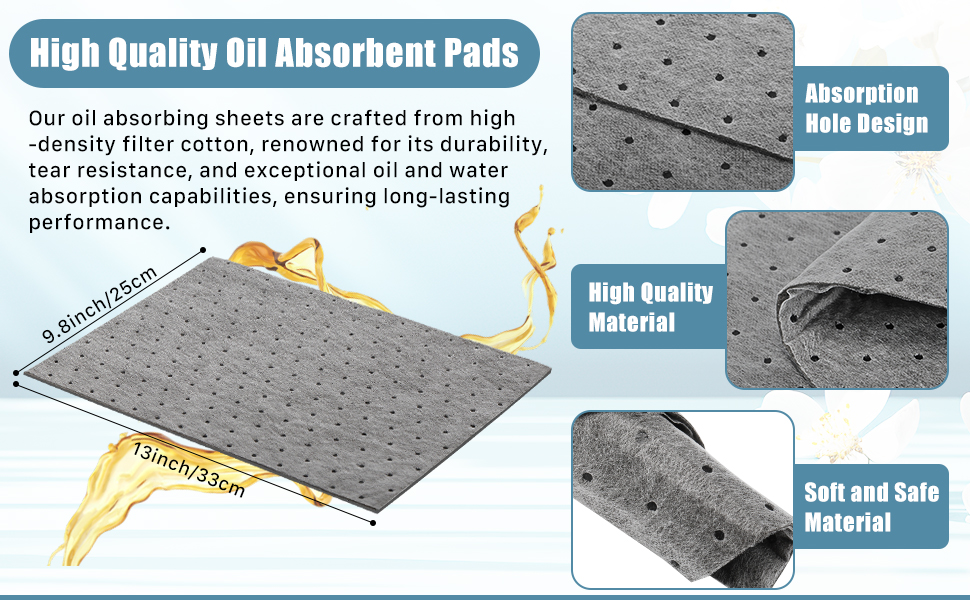 High Quality Oil Absorbent Pads

Our oil absorbing sheets are crafted from high-density filter cotton, renowned for its durability, tear resistance, and exceptional oil and water absorption capabilities, ensuring long-lasting performance.

9.8inch/25cm

13inch/33cm

Absorption Hole Design

High Quality Material

Soft and Safe Material